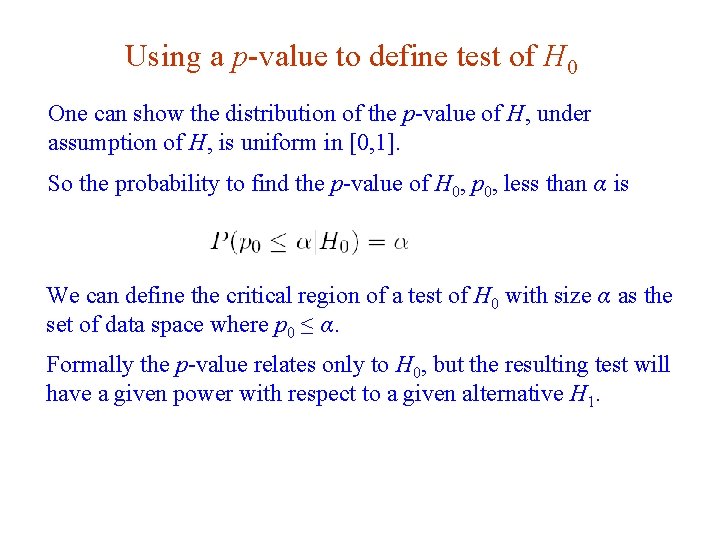 Using a $p$-value to define test of $H_0$

One can show the distribution of the $p$-value of $H$, under assumption of $H$, is uniform in [0,1].

So the probability to find the $p$-value of $H_0$, $p_0$, less than $\alpha$ is

$P(p_0 \leq \alpha | H_0) = \alpha$

We can define the critical region of a test of $H_0$ with size $\alpha$ as the set of data space where $p_0 \leq \alpha$.

Formally the $p$-value relates only to $H_0$, but the resulting test will have a given power with respect to a given alternative $H_1$.